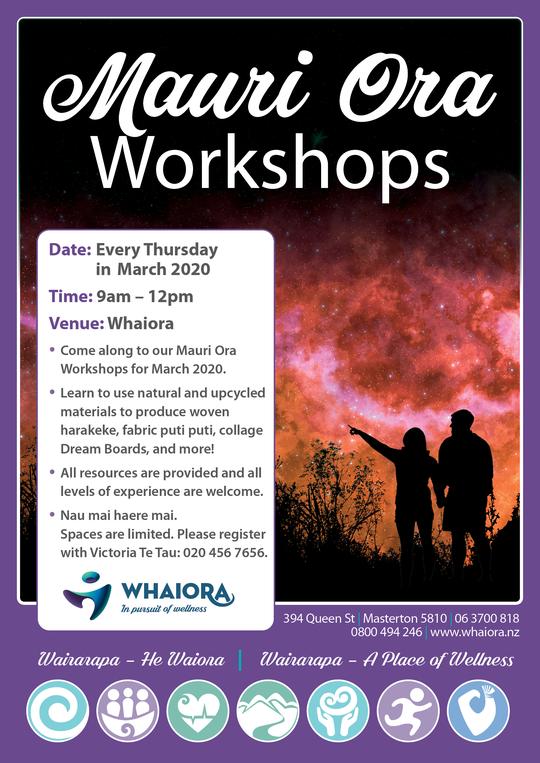 Mauri Ora
Workshops

Date: Every Thursday in March 2020

Time: 9am – 12pm

Venue: Whaiora

• Come along to our Mauri Ora Workshops for March 2020.

• Learn to use natural and upcycled materials to produce woven harakeke, fabric puti puti, collage Dream Boards, and more!

• All resources are provided and all levels of experience are welcome.

• Nau mai haere mai.
Spaces are limited. Please register with Victoria Te Tau: 020 456 7656.

WHAIORA
In pursuit of wellness

394 Queen St | Masterton 5810 | 06 3700 818
0800 494 246 | www.whaiora.nz

Wairarapa – He Waiora | Wairarapa – A Place of Wellness